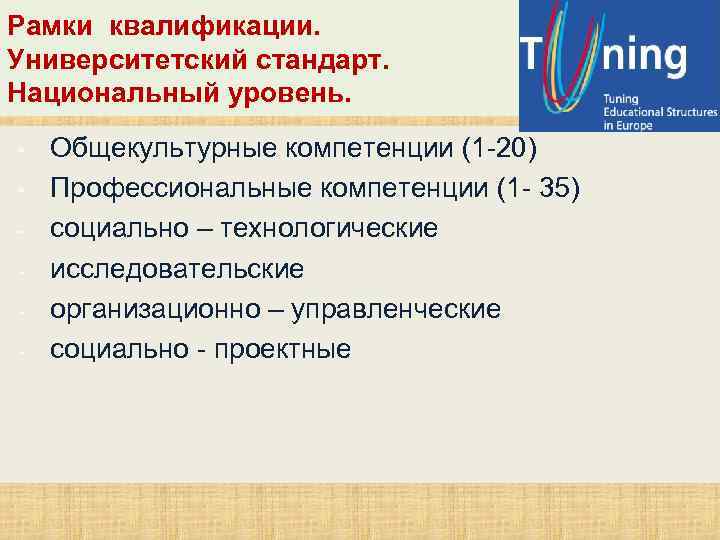 Рамки квалификации.
Университетский стандарт.
Национальный уровень.

Tuning
Tuning Educational Structures in Europe

- Общекультурные компетенции (1-20)
- Профессиональные компетенции (1- 35)
- социально – технологические
- исследовательские
- организационно – управленческие
- социально - проектные